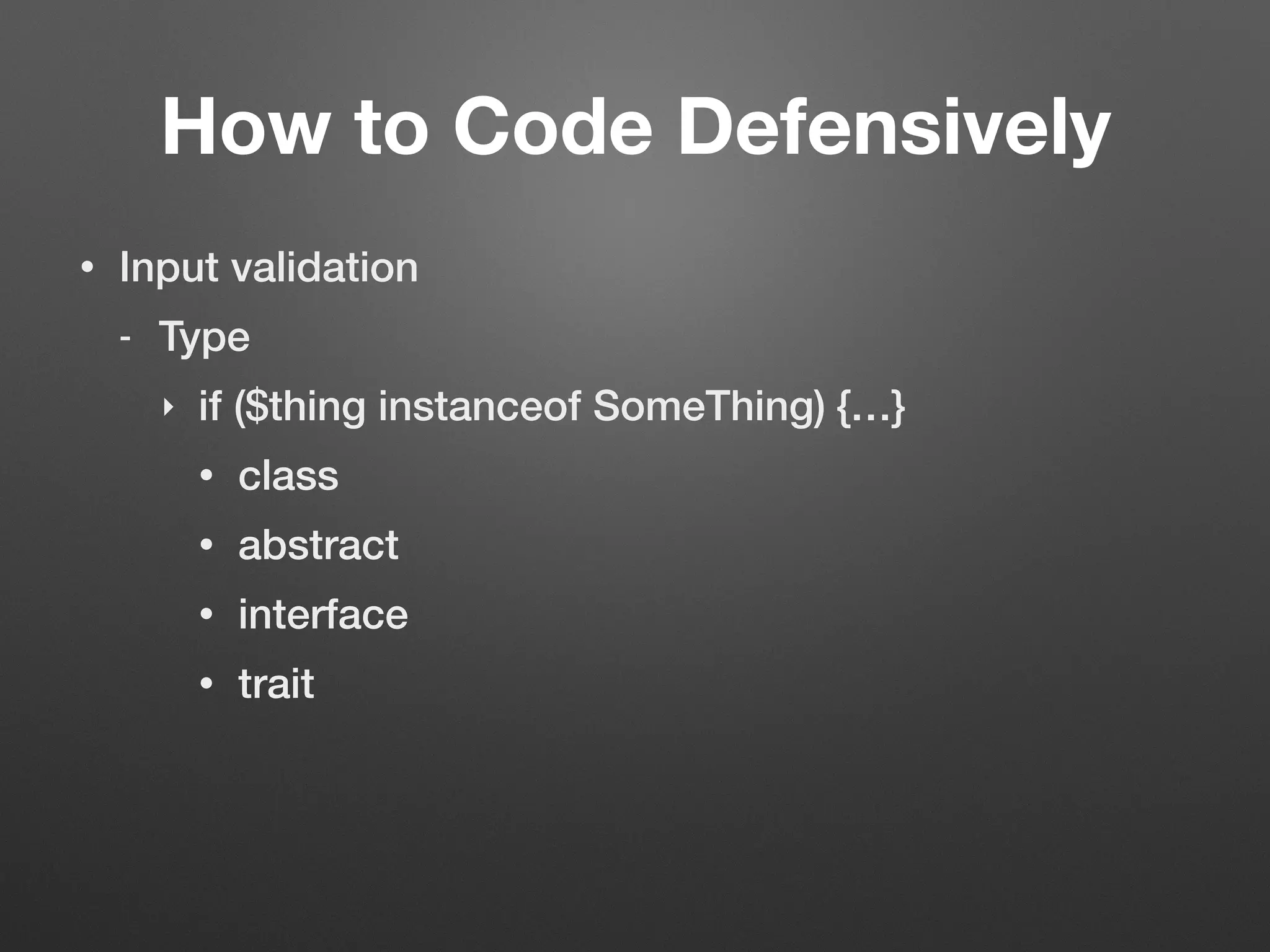 How to Code Defensively

• Input validation
  - Type
    ‣ if ($thing instanceof SomeThing) {…}
      • class
      • abstract
      • interface
      • trait